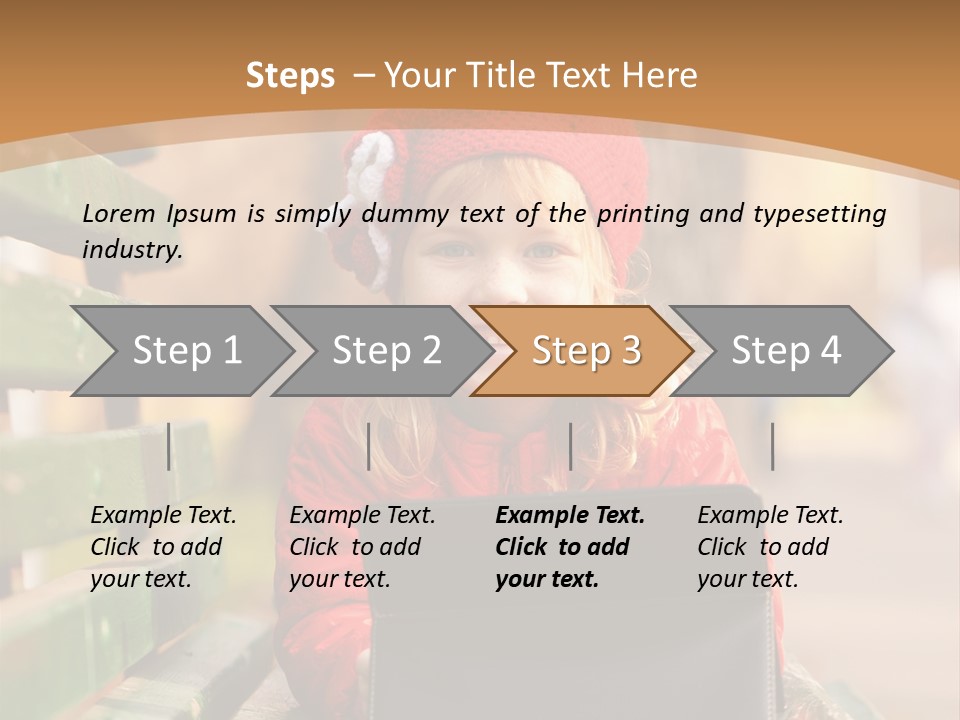 Steps – Your Title Text Here

Lorem Ipsum is simply dummy text of the printing and typesetting industry.

Step 1

Step 2

Step 3

Step 4

Example Text. Click to add your text.

Example Text. Click to add your text.

Example Text. Click to add your text.

Example Text. Click to add your text.